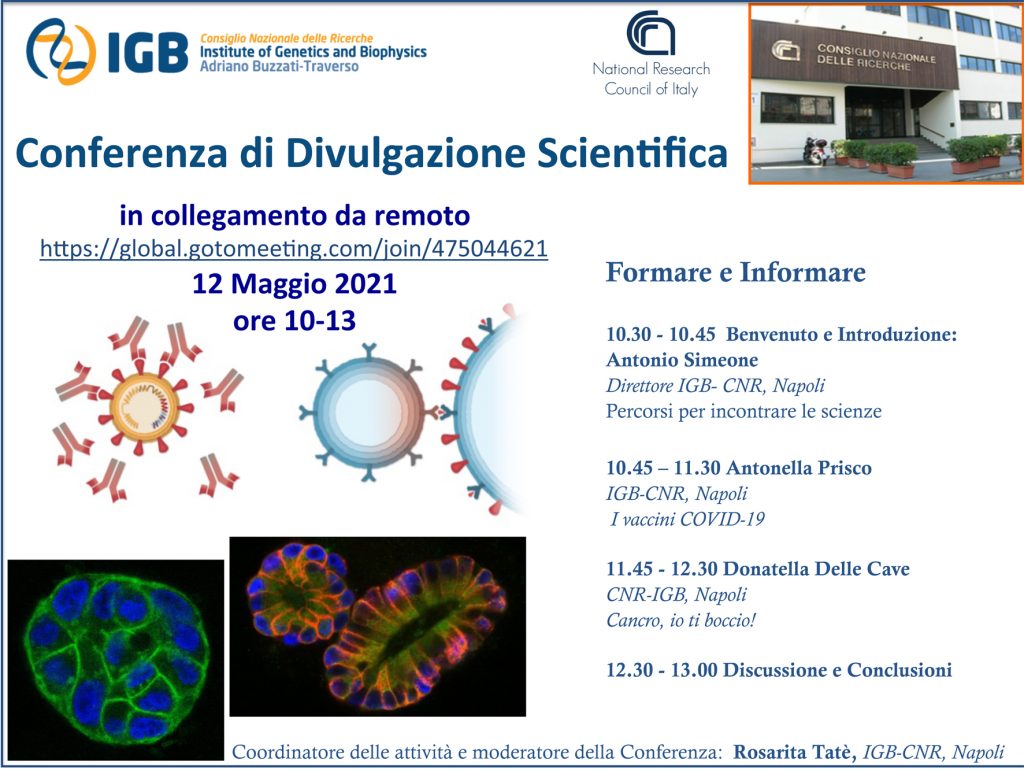 IGB Consiglio Nazionale delle Ricerche
Institute of Genetics and Biophysics
Adriano Buzzati-Traverso

National Research Council of Italy

CONSIGLIO NAZIONALE DELLE RICERCHE

Conferenza di Divulgazione Scientifica

in collegamento da remoto
https://global.gotomeeting.com/join/475044621
12 Maggio 2021
ore 10-13

Formare e Informare

10.30 - 10.45 Benvenuto e Introduzione:
Antonio Simeone
Direttore IGB- CNR, Napoli
Percorsi per incontrare le scienze

10.45 – 11.30 Antonella Prisco
IGB-CNR, Napoli
I vaccini COVID-19

11.45 - 12.30 Donatella Delle Cave
CNR-IGB, Napoli
Cancro, io ti boccio!

12.30 - 13.00 Discussione e Conclusioni

Coordinatore delle attività e moderatore della Conferenza: Rosarita Tatè, IGB-CNR, Napoli